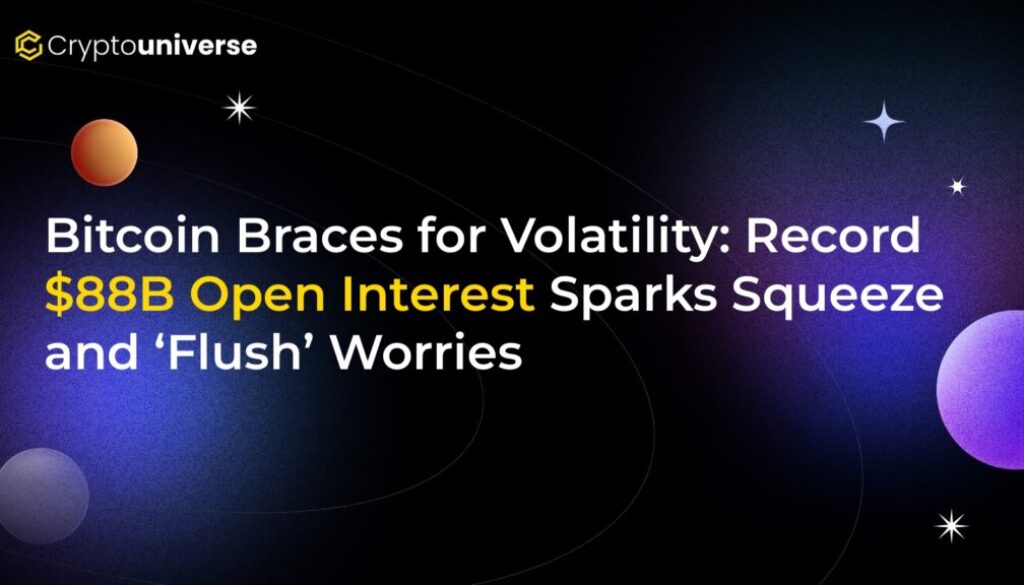 Cryptouniverse

Bitcoin Braces for Volatility: Record $88B Open Interest Sparks Squeeze and ‘Flush’ Worries